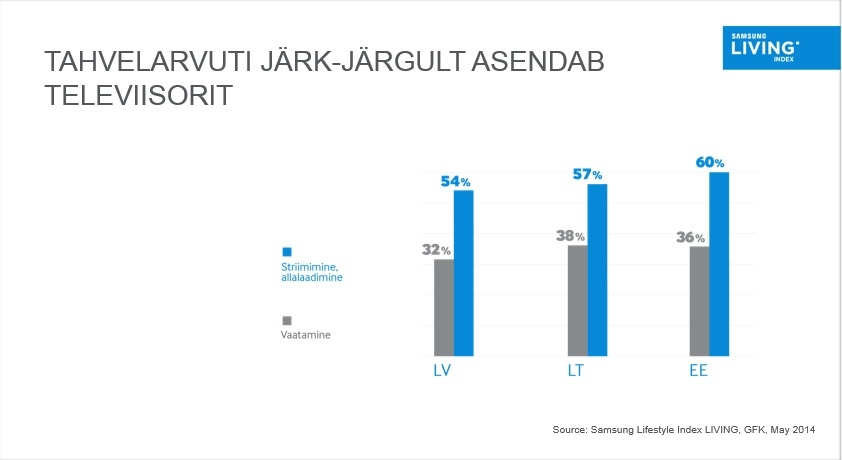 TAHVELARVUTI JÄRK-JÄRGULT ASENDAB TELEVIISORIT

SAMSUNG LIVING INDEX

Striimimine, allalaadimine

Vaatamine

32%
54%
38%
57%
36%
60%

LV
LT
EE

Source: Samsung Lifestyle Index LIVING, GFK, May 2014